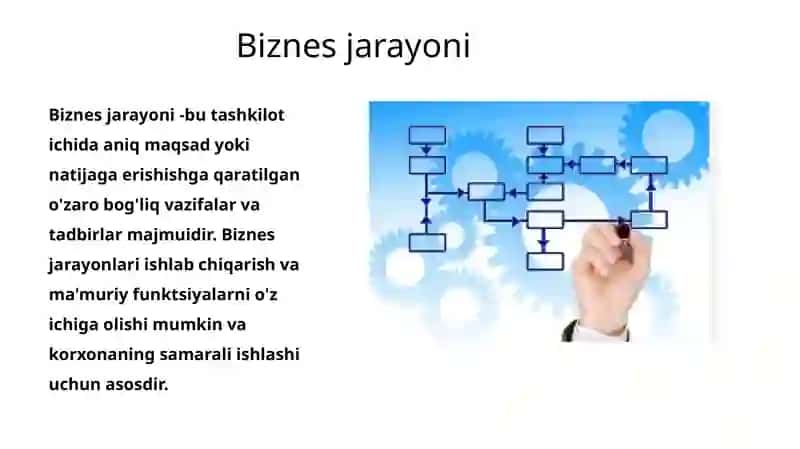 Biznes jarayoni

Biznes jarayoni -bu tashkilot ichida aniq maqsad yoki natijaga erishishga qaratilgan o'zaro bog'liq vazifalar va tadbirlar majmuidir. Biznes jarayonlari ishlab chiqarish va ma'muriy funktsiyalarni o'z ichiga olishi mumkin va korxonaning samarali ishlashi uchun asosdir.